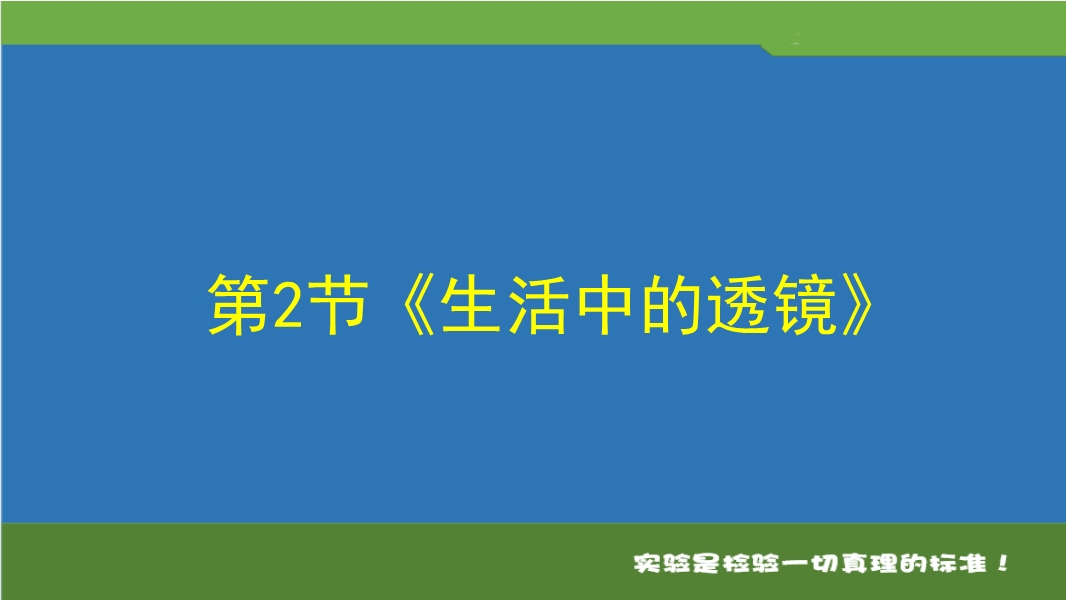 第2节《生活中的透镜》

实验是检验一切真理的标准！